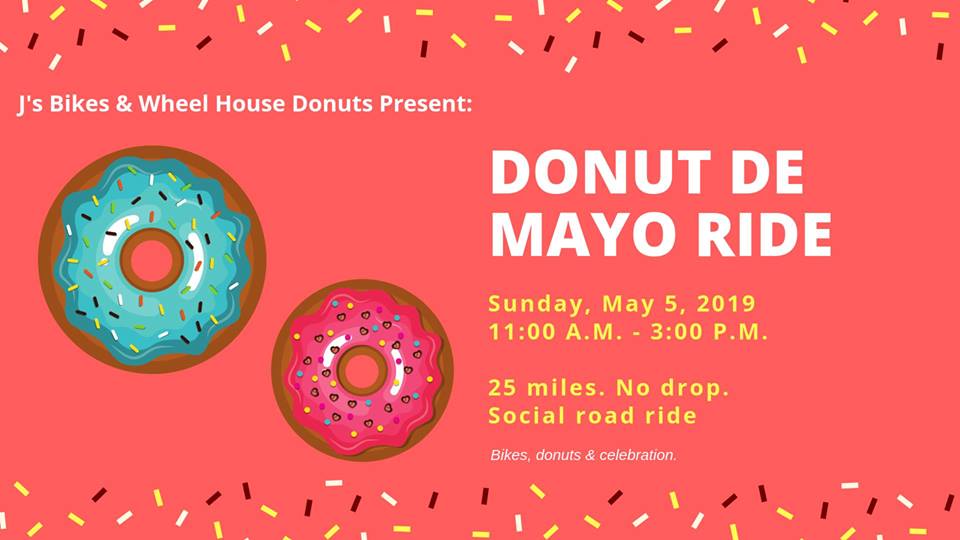 J's Bikes & Wheel House Donuts Present:

DONUT DE MAYO RIDE

Sunday, May 5, 2019
11:00 A.M. - 3:00 P.M.

25 miles. No drop.
Social road ride

Bikes, donuts & celebration.